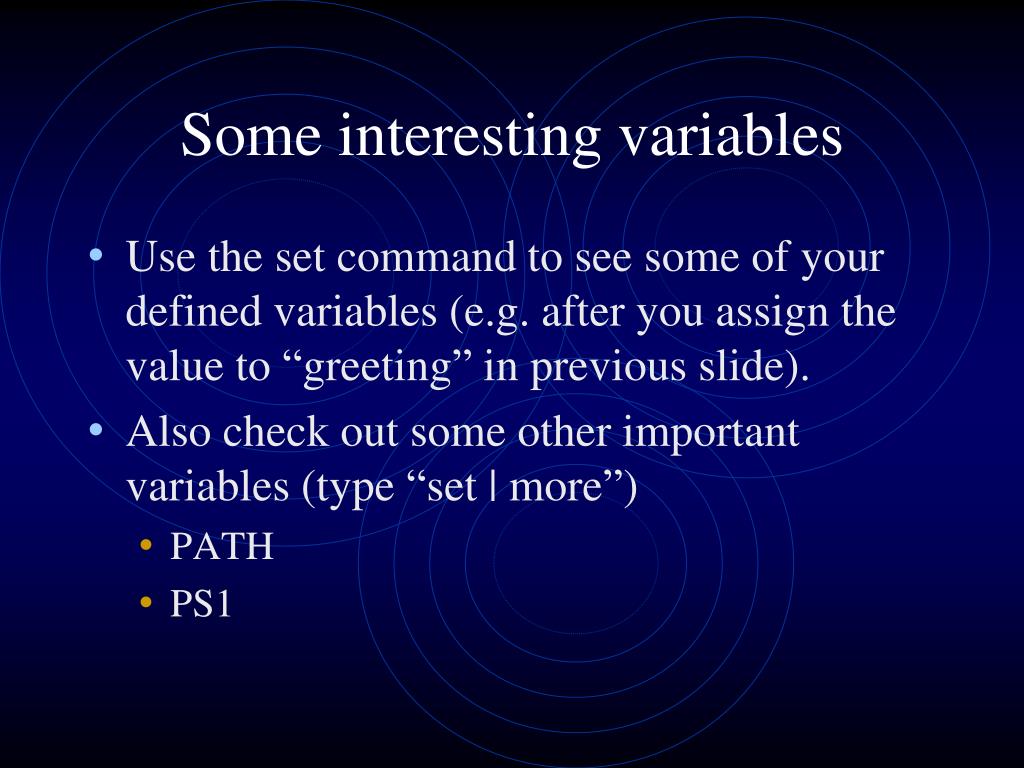 Some interesting variables

• Use the set command to see some of your defined variables (e.g. after you assign the value to “greeting” in previous slide).

• Also check out some other important variables (type “set | more”)
  • PATH
  • PS1